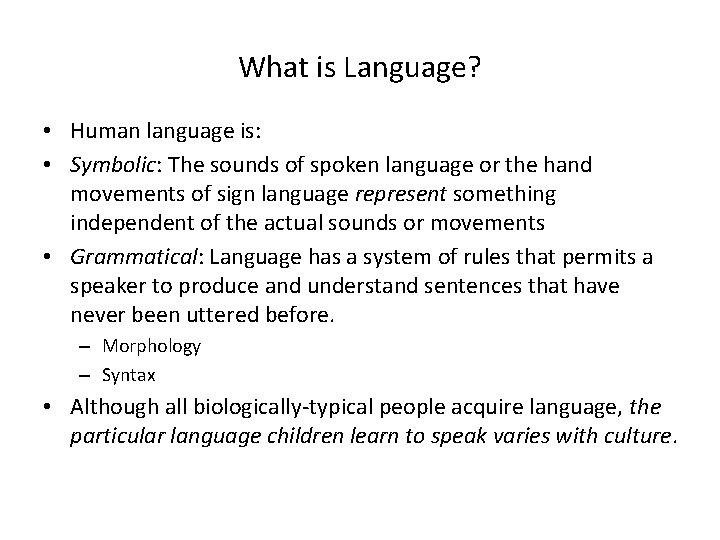 What is Language?

• Human language is:

• Symbolic: The sounds of spoken language or the hand movements of sign language represent something independent of the actual sounds or movements

• Grammatical: Language has a system of rules that permits a speaker to produce and understand sentences that have never been uttered before.

– Morphology

– Syntax

• Although all biologically-typical people acquire language, the particular language children learn to speak varies with culture.